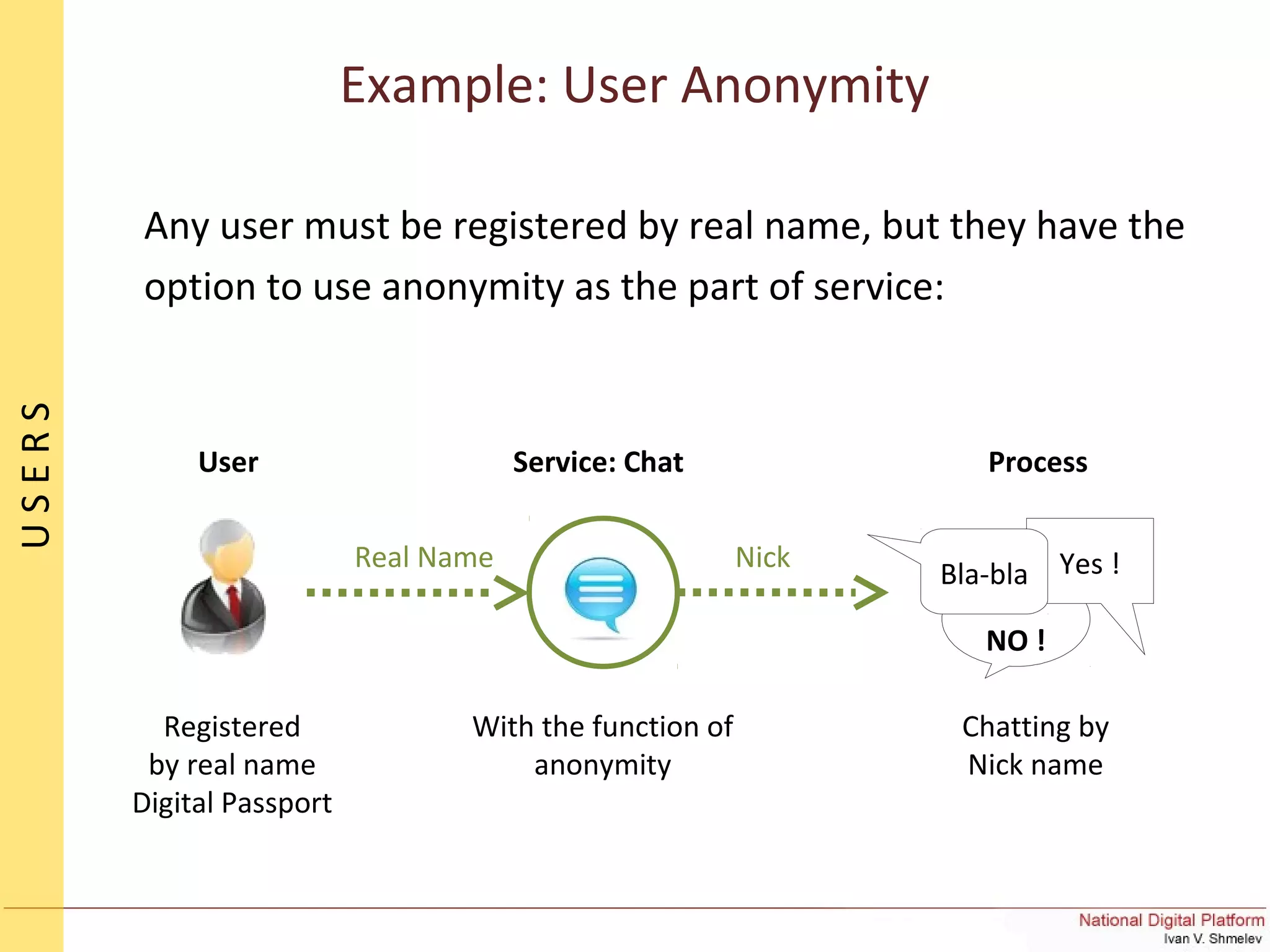 USERS

Example: User Anonymity

Any user must be registered by real name, but they have the option to use anonymity as the part of service:

User

Service: Chat

Process

Real Name

Nick

Bla-bla

Yes !

NO !

Registered
by real name
Digital Passport

With the function of
anonymity

Chatting by
Nick name

National Digital Platform
Ivan V. Shmelev